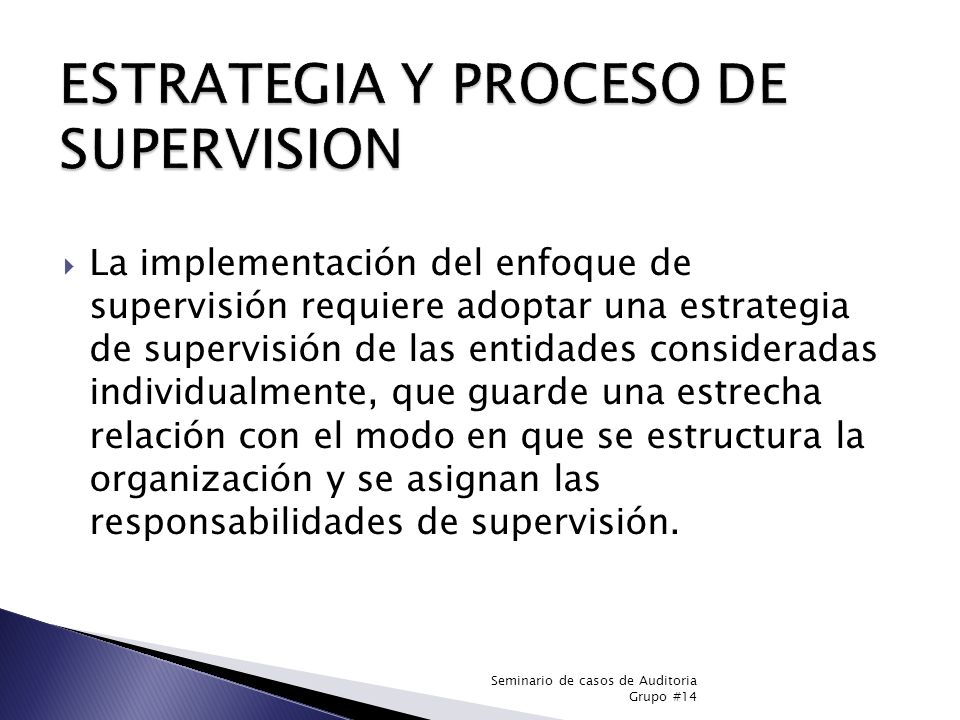 ESTRATEGIA Y PROCESO DE SUPERVISION

La implementación del enfoque de supervisión requiere adoptar una estrategia de supervisión de las entidades consideradas individualmente, que guarde una estrecha relación con el modo en que se estructura la organización y se asignan las responsabilidades de supervisión.

Seminario de casos de Auditoria
Grupo #14